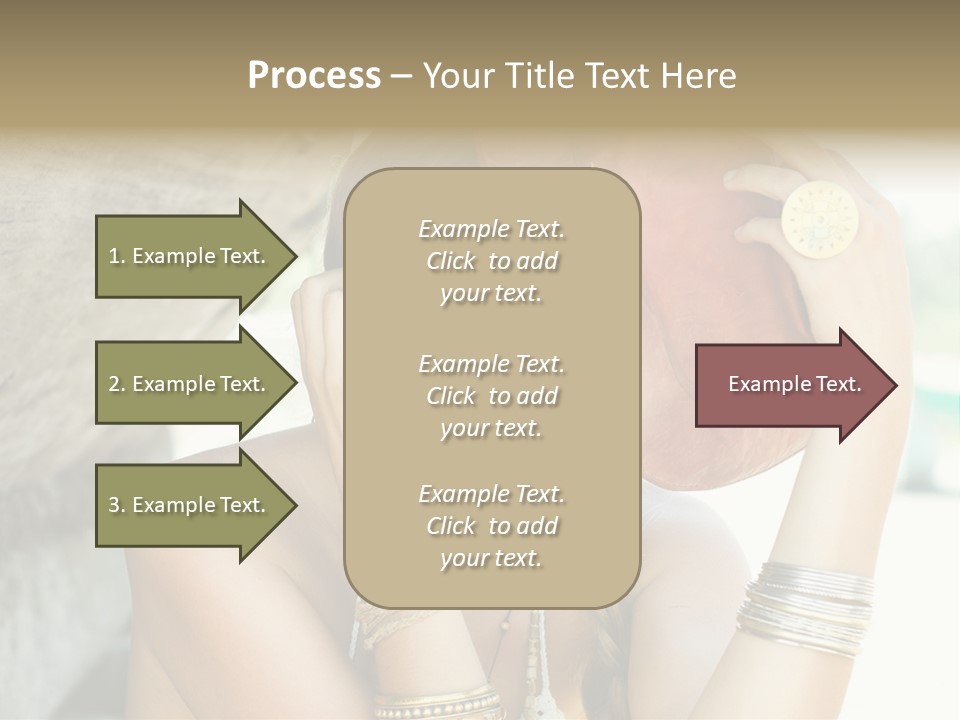 Process – Your Title Text Here

1. Example Text.

2. Example Text.

3. Example Text.

Example Text. Click to add your text.

Example Text. Click to add your text.

Example Text. Click to add your text.

Example Text.